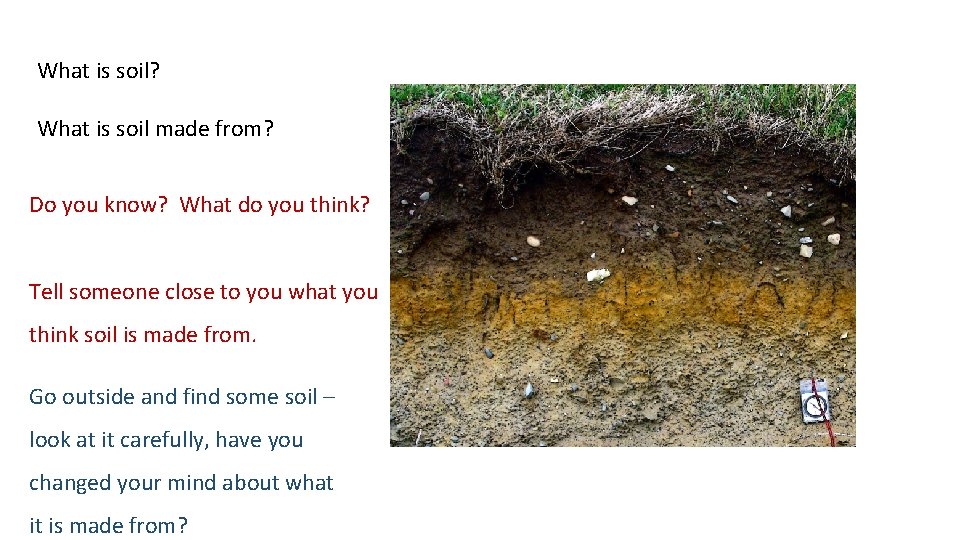 What is soil?

What is soil made from?

Do you know? What do you think?

Tell someone close to you what you think soil is made from.

Go outside and find some soil – look at it carefully, have you changed your mind about what it is made from?